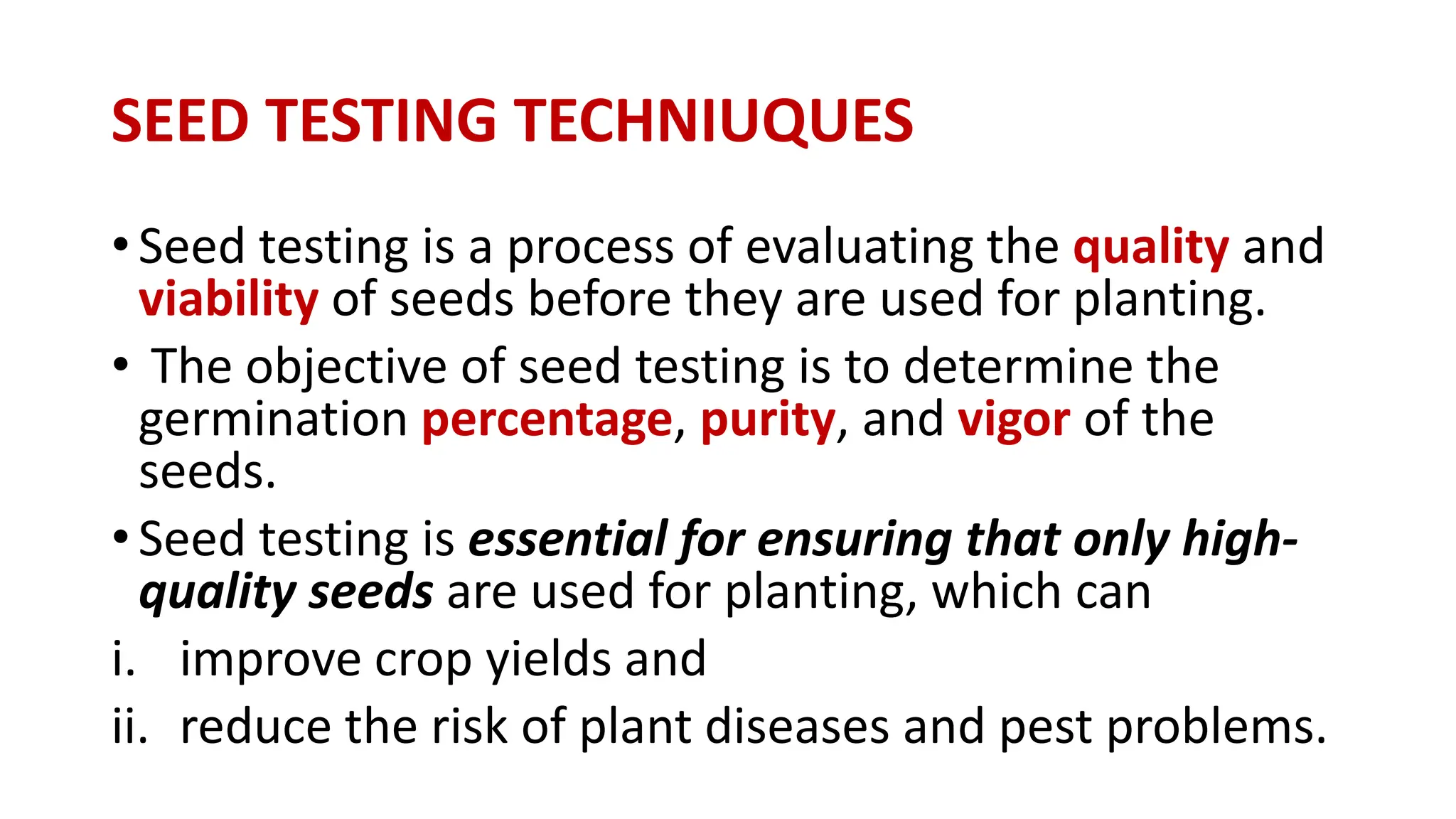 SEED TESTING TECHNIUQUES

• Seed testing is a process of evaluating the quality and viability of seeds before they are used for planting.

• The objective of seed testing is to determine the germination percentage, purity, and vigor of the seeds.

• Seed testing is essential for ensuring that only high-quality seeds are used for planting, which can

i. improve crop yields and

ii. reduce the risk of plant diseases and pest problems.